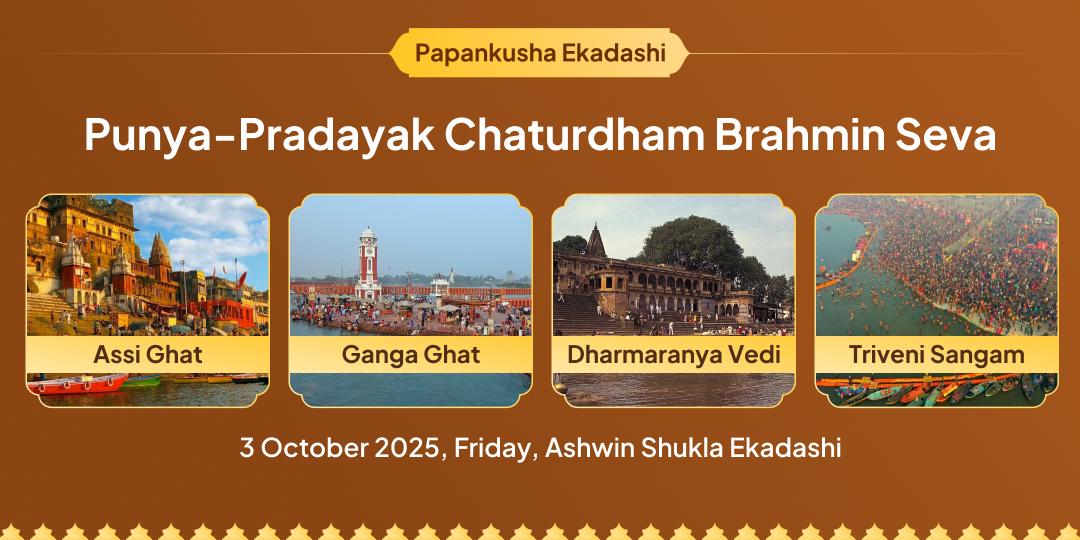 Papankusha Ekadashi

Punya-Pradayak Chaturdham Brahmin Seva

Assi Ghat

Ganga Ghat

Dharmaranya Vedi

Triveni Sangam

3 October 2025, Friday, Ashwin Shukla Ekadashi